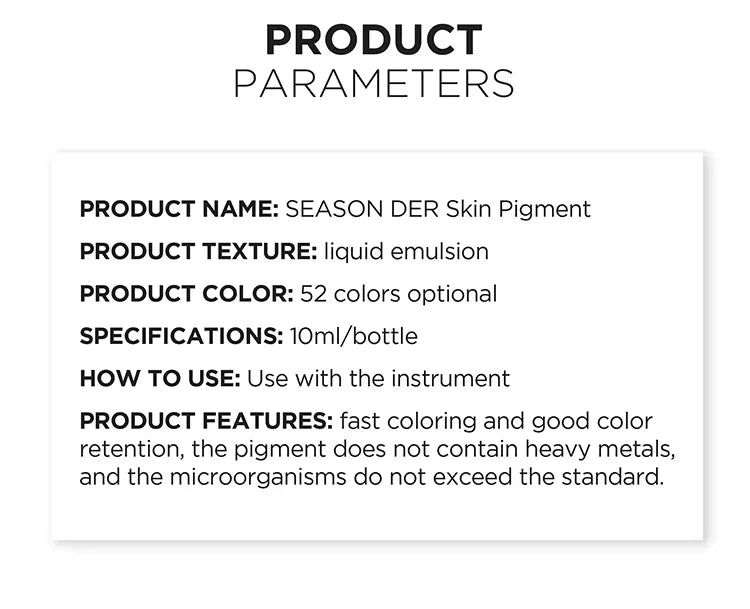 PRODUCT
PARAMETERS

PRODUCT NAME: SEASON DER Skin Pigment

PRODUCT TEXTURE: liquid emulsion

PRODUCT COLOR: 52 colors optional

SPECIFICATIONS: 10ml/bottle

HOW TO USE: Use with the instrument

PRODUCT FEATURES: fast coloring and good color retention, the pigment does not contain heavy metals, and the microorganisms do not exceed the standard.